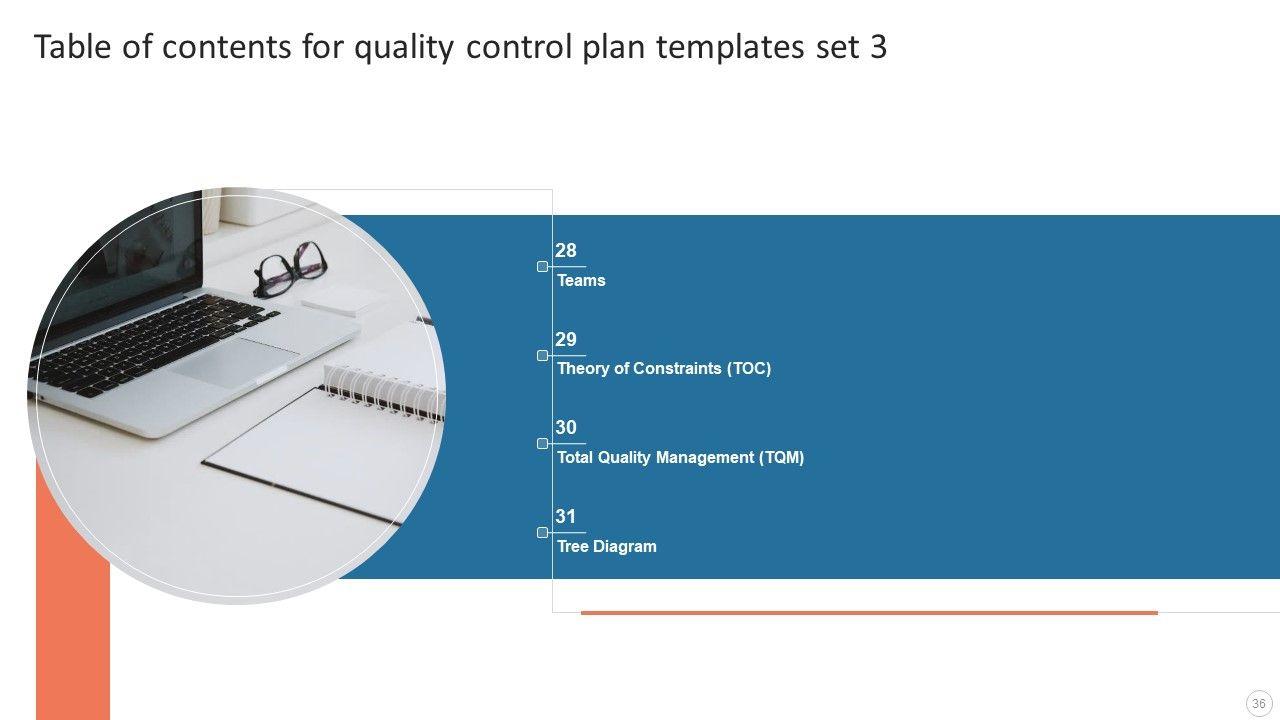 Table of contents for quality control plan templates set 3

28
Teams

29
Theory of Constraints (TOC)

30
Total Quality Management (TQM)

31
Tree Diagram

36